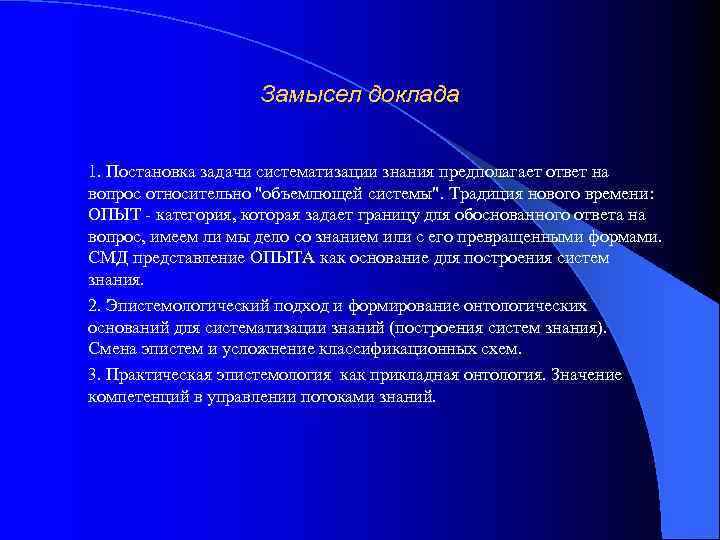 Замысел доклада

1. Постановка задачи систематизации знания предполагает ответ на вопрос относительно "объемлющей системы". Традиция нового времени: ОПЫТ - категория, которая задает границу для обоснованного ответа на вопрос, имеем ли мы дело со знанием или с его превращенными формами. СМД представление ОПЫТА как основание для построения систем знания.

2. Эпистемологический подход и формирование онтологических оснований для систематизации знаний (построения систем знания). Смена эпистем и усложнение классификационных схем.

3. Практическая эпистемология как прикладная онтология. Значение компетенций в управлении потоками знаний.